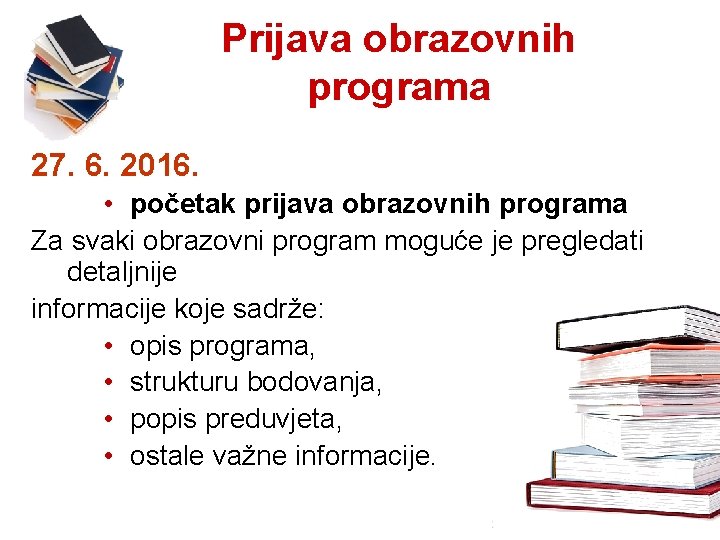 Prijava obrazovnih programa

27. 6. 2016.

• početak prijava obrazovnih programa

Za svaki obrazovni program moguće je pregledati detaljnije

informacije koje sadrže:

• opis programa,
• strukturu bodovanja,
• popis preduvjeta,
• ostale važne informacije.